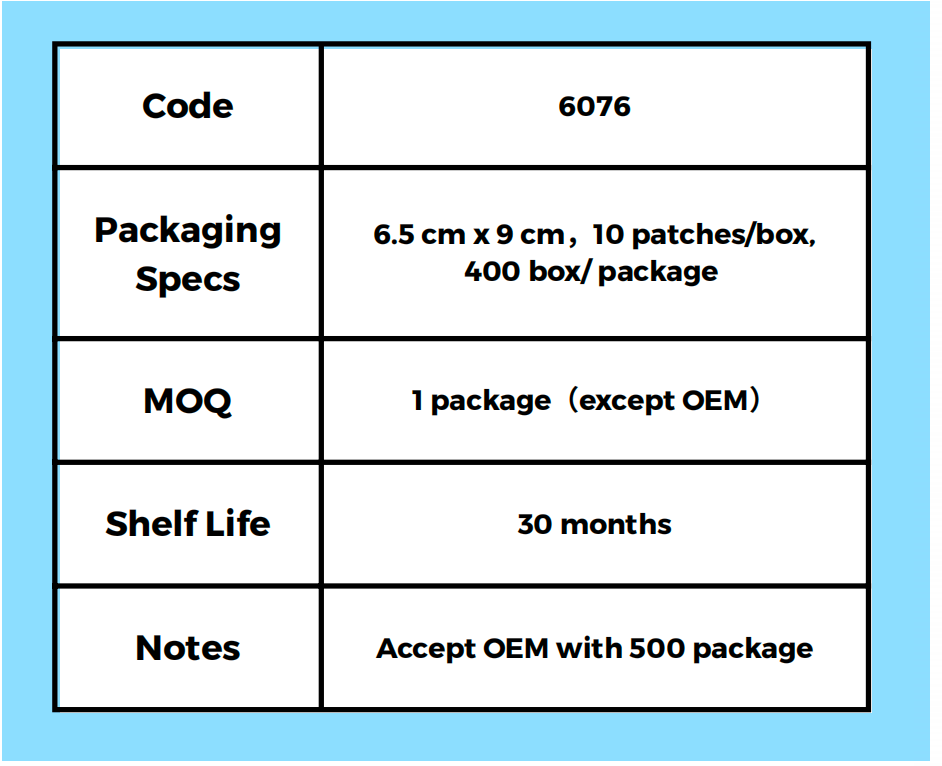 | Code | 6076 |
|---|---|
| Packaging Specs | 6.5 cm x 9 cm，10 patches/box, 400 box/ package |
| MOQ | 1 package（except OEM） |
| Shelf Life | 30 months |
| Notes | Accept OEM with 500 package |